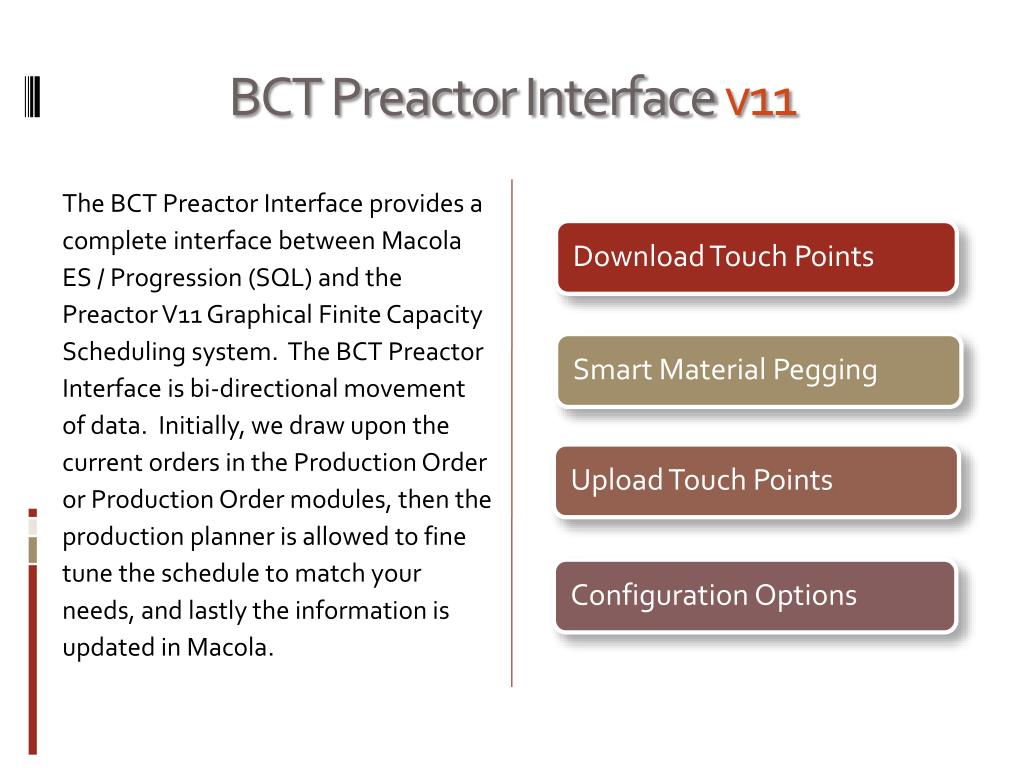 BCT Preactor Interface V11

The BCT Preactor Interface provides a complete interface between Macola ES / Progression (SQL) and the Preactor V11 Graphical Finite Capacity Scheduling system. The BCT Preactor Interface is bi-directional movement of data. Initially, we draw upon the current orders in the Production Order or Production Order modules, then the production planner is allowed to fine tune the schedule to match your needs, and lastly the information is updated in Macola.

Download Touch Points

Smart Material Pegging

Upload Touch Points

Configuration Options